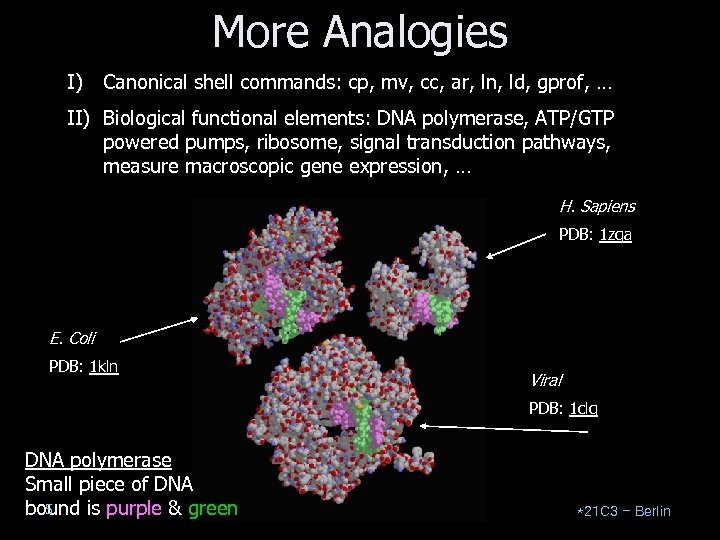 More Analogies

I) Canonical shell commands: cp, mv, cc, ar, ln, ld, gprof, …

II) Biological functional elements: DNA polymerase, ATP/GTP powered pumps, ribosome, signal transduction pathways, measure macroscopic gene expression, …

H. Sapiens

PDB: 1zqa

E. Coli

PDB: 1kln

Viral

PDB: 1clq

DNA polymerase
Small piece of DNA bound is purple & green

*21C3 – Berlin